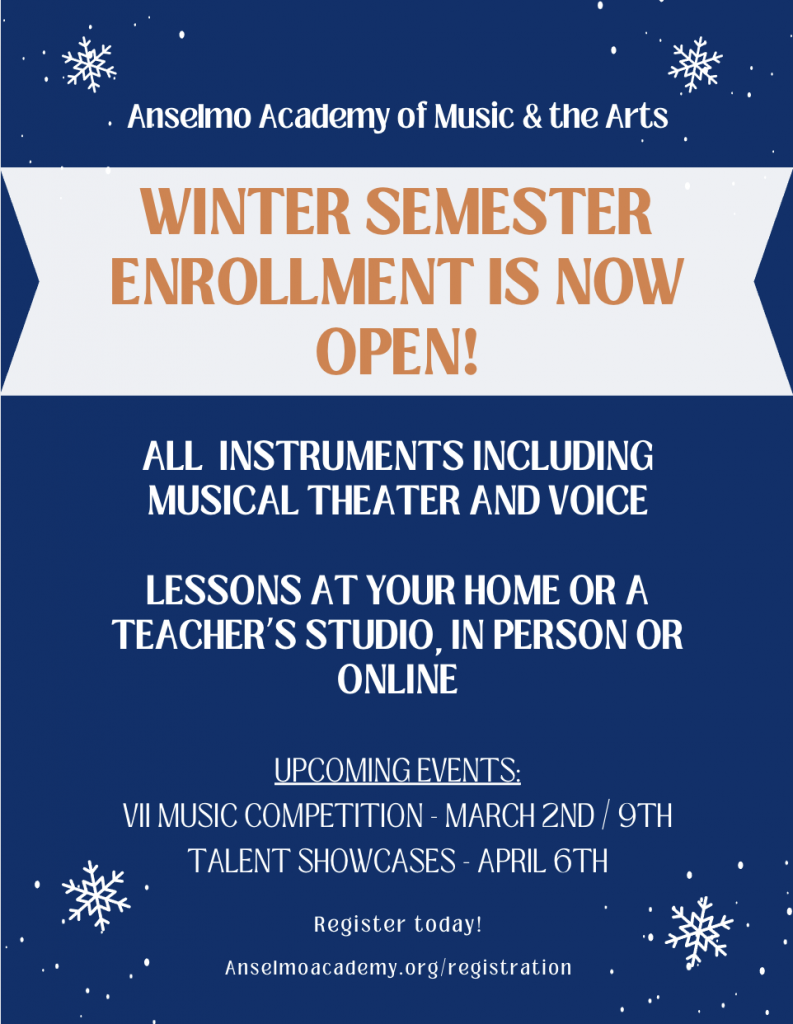 Anselmo Academy of Music & the Arts

WINTER SEMESTER ENROLLMENT IS NOW OPEN!

ALL INSTRUMENTS INCLUDING MUSICAL THEATER AND VOICE

LESSONS AT YOUR HOME OR A TEACHER'S STUDIO, IN PERSON OR ONLINE

UPCOMING EVENTS:
VII MUSIC COMPETITION - MARCH 2ND / 9TH
TALENT SHOWCASES - APRIL 6TH

Register today!

Anselmoacademy.org/registration